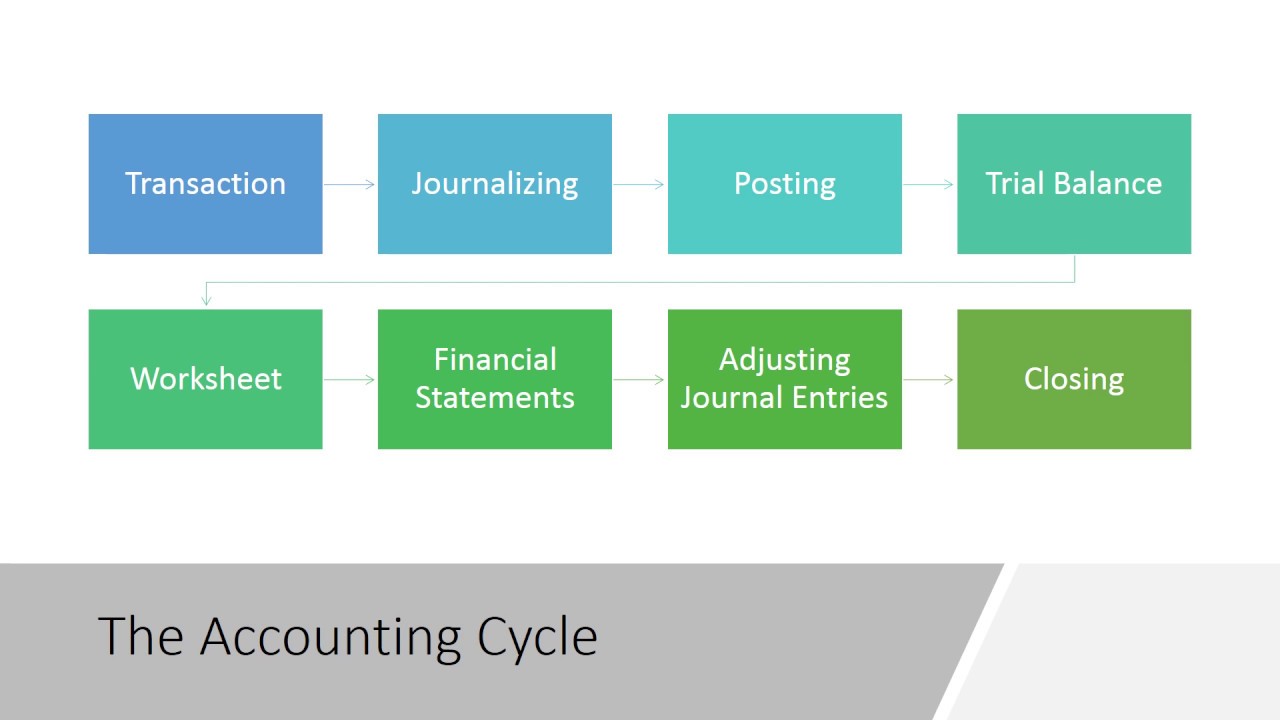 Transaction

Journalizing

Posting

Trial Balance

Worksheet

Financial Statements

Adjusting Journal Entries

Closing

The Accounting Cycle